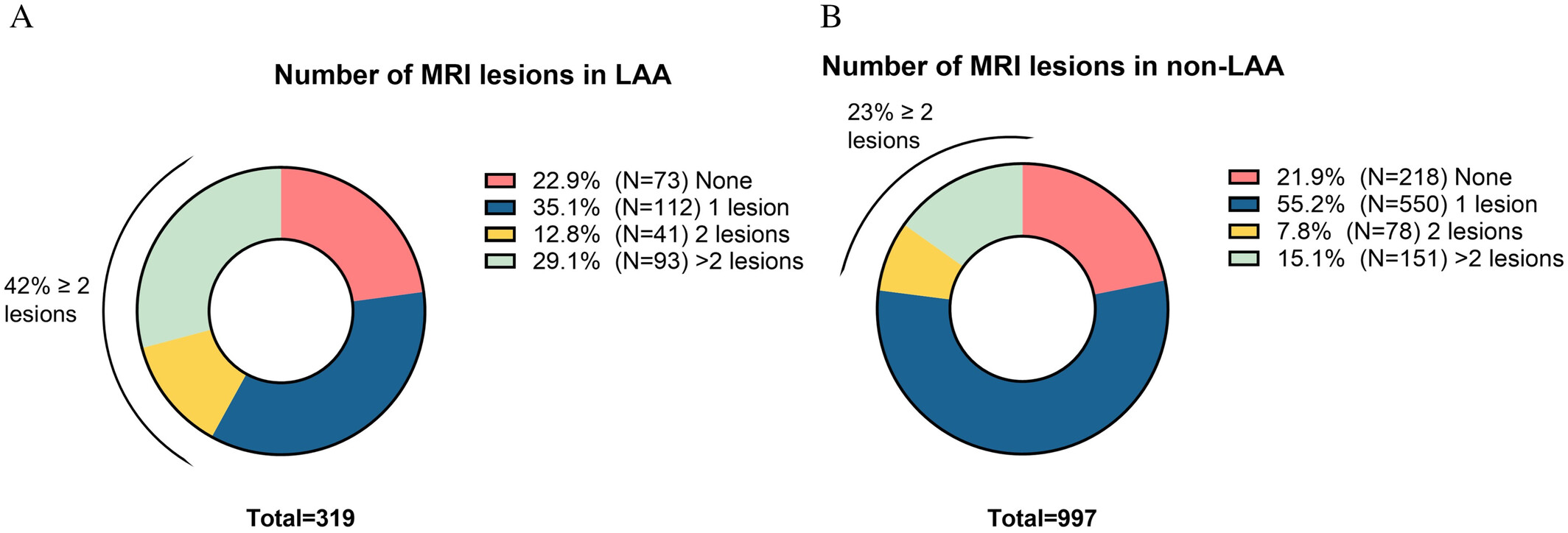 A

Number of MRI lesions in LAA

42% ≥ 2 lesions

22.9% (N=73) None
35.1% (N=112) 1 lesion
12.8% (N=41) 2 lesions
29.1% (N=93) >2 lesions

Total=319

B

Number of MRI lesions in non-LAA

23% ≥ 2 lesions

21.9% (N=218) None
55.2% (N=550) 1 lesion
7.8% (N=78) 2 lesions
15.1% (N=151) >2 lesions

Total=997